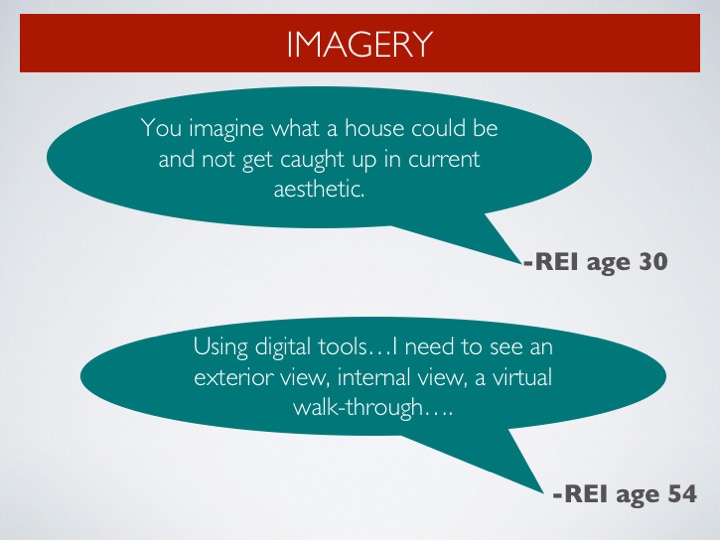 IMAGERY

You imagine what a house could be and not get caught up in current aesthetic.

-REI age 30

Using digital tools…I need to see an exterior view, internal view, a virtual walk-through….

-REI age 54